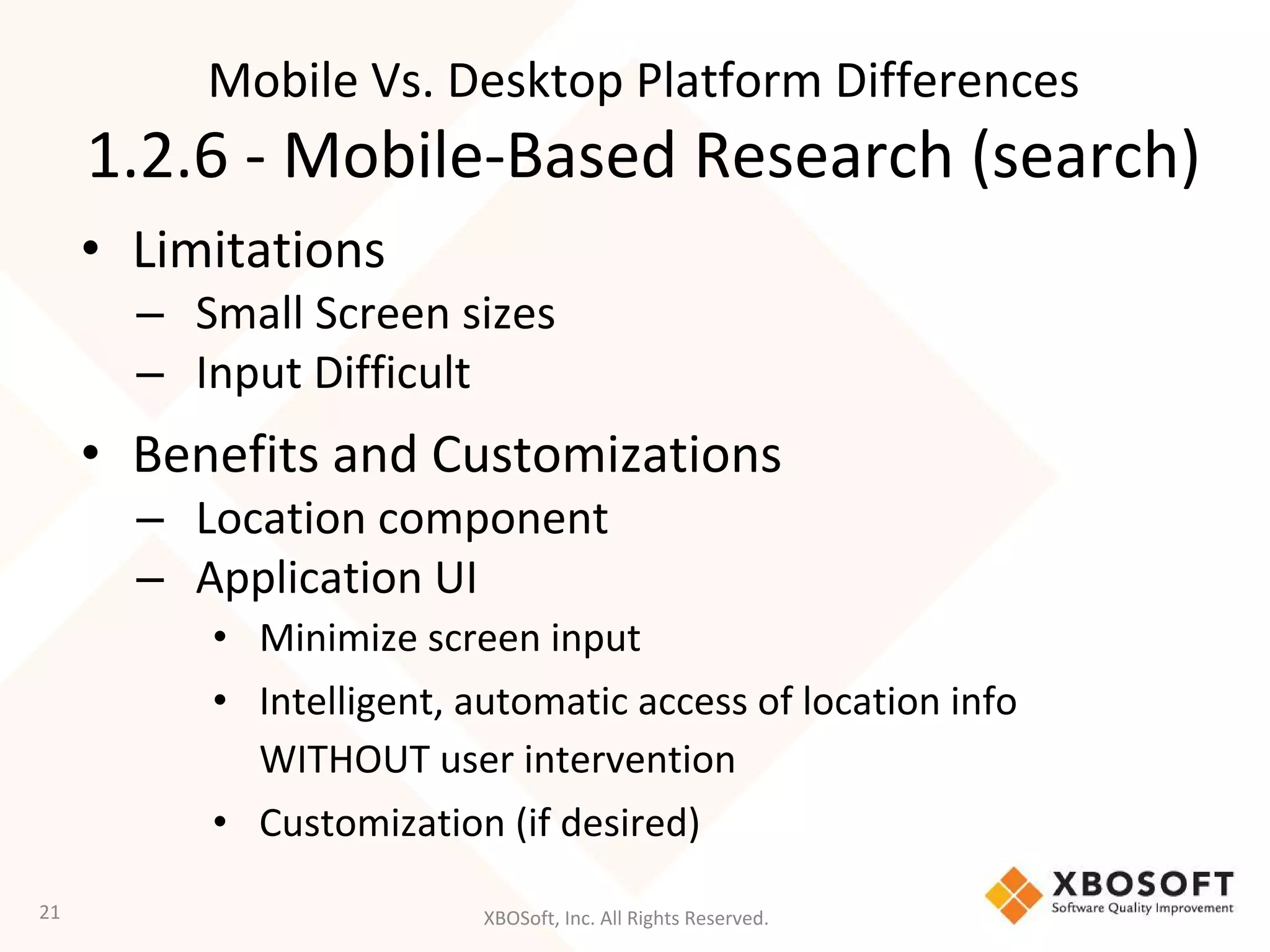 Mobile Vs. Desktop Platform Differences

1.2.6 - Mobile-Based Research (search)

• Limitations
  – Small Screen sizes
  – Input Difficult

• Benefits and Customizations
  – Location component
  – Application UI
    • Minimize screen input
    • Intelligent, automatic access of location info WITHOUT user intervention
    • Customization (if desired)

21

XBOSoft, Inc. All Rights Reserved.

XBOSOFT
Software Quality Improvement